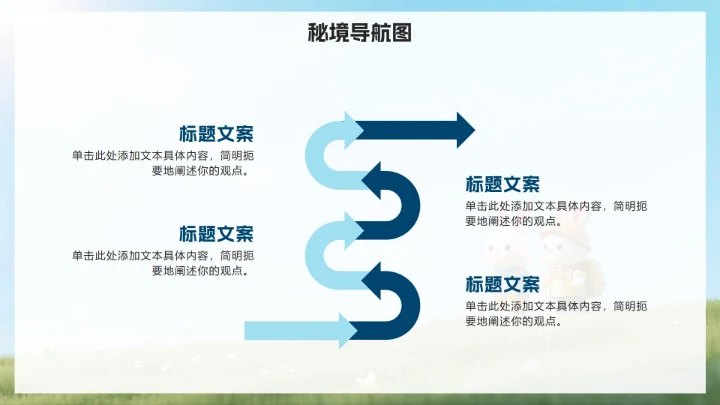 秘境导航图

标题文案

单击此处添加文本具体内容，简明扼要地阐述你的观点。

标题文案

单击此处添加文本具体内容，简明扼要地阐述你的观点。

标题文案

单击此处添加文本具体内容，简明扼要地阐述你的观点。

标题文案

单击此处添加文本具体内容，简明扼要地阐述你的观点。